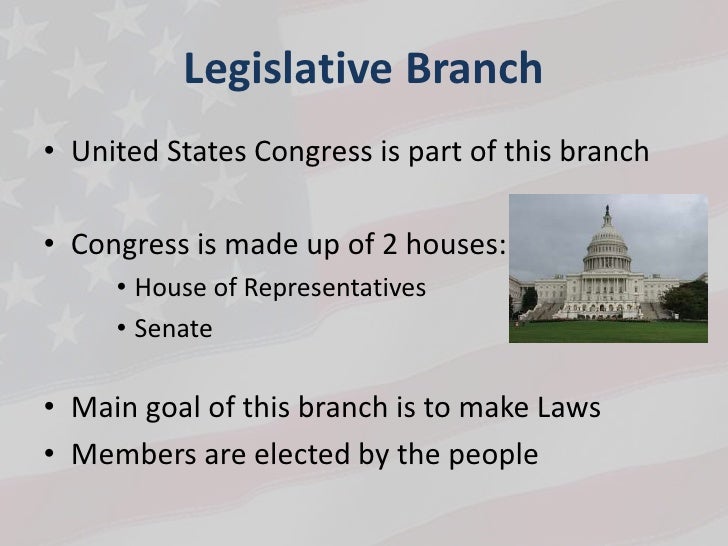 Legislative Branch

• United States Congress is part of this branch

• Congress is made up of 2 houses:
  • House of Representatives
  • Senate

• Main goal of this branch is to make Laws
• Members are elected by the people